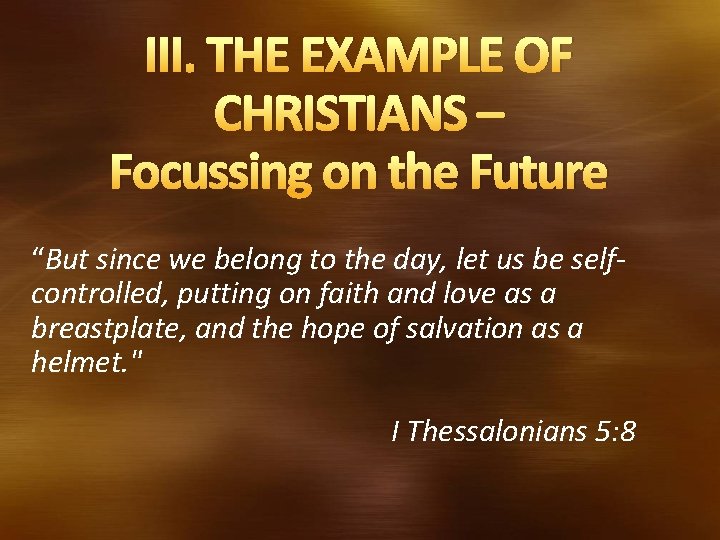 III. THE EXAMPLE OF CHRISTIANS –
Focussing on the Future

“But since we belong to the day, let us be self-controlled, putting on faith and love as a breastplate, and the hope of salvation as a helmet."

I Thessalonians 5:8